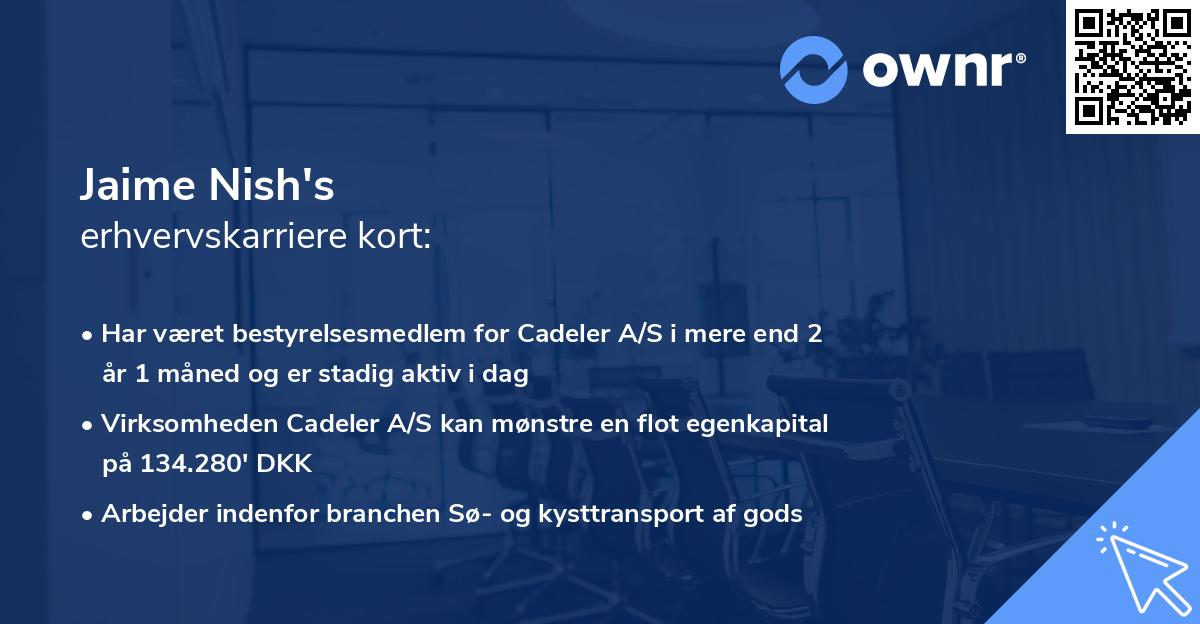 ownr®

Jaime Nish's
erhvervskarriere kort:

• Har været bestyrelsesmedlem for Cadeler A/S i mere end 2 år 1 måned og er stadig aktiv i dag

• Virksomheden Cadeler A/S kan mønstre en flot egenkapital på 134.280' DKK

• Arbejder indenfor branchen Sø- og kysttransport af gods